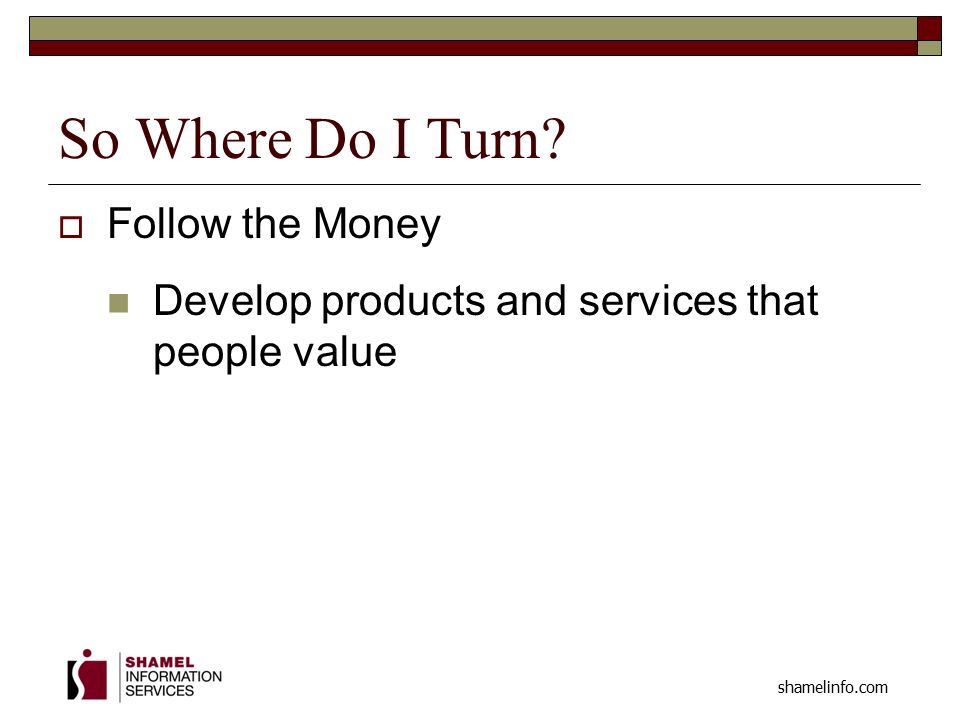 So Where Do I Turn?

Follow the Money

Develop products and services that people value

SHAMEL
INFORMATION
SERVICES

shamelinfo.com